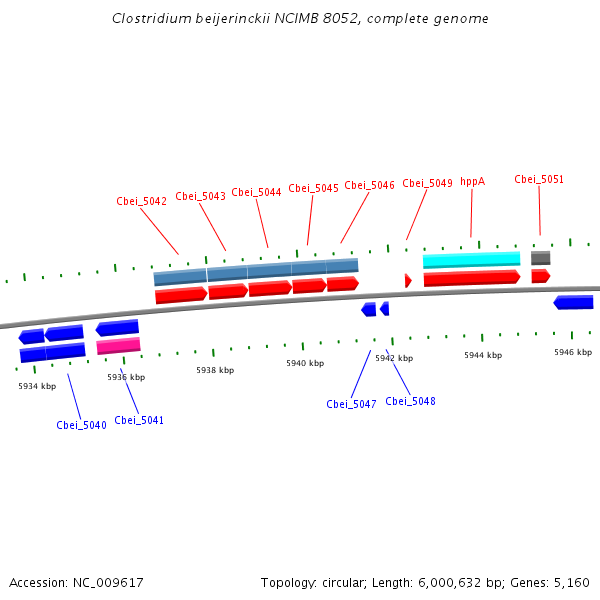 Clostridium beijerinckii NCIMB 8052, complete genome

Cbei_5042 Cbei_5043 Cbei_5044 Cbei_5045 Cbei_5046 Cbei_5049 hppA Cbei_5051

5934 kbp 5936 kbp 5938 kbp 5940 kbp 5942 kbp 5944 kbp 5946 kbp

Cbei_5040 Cbei_5041 Cbei_5047 Cbei_5048

Accession: NC_009617

Topology: circular; Length: 6,000,632 bp; Genes: 5,160